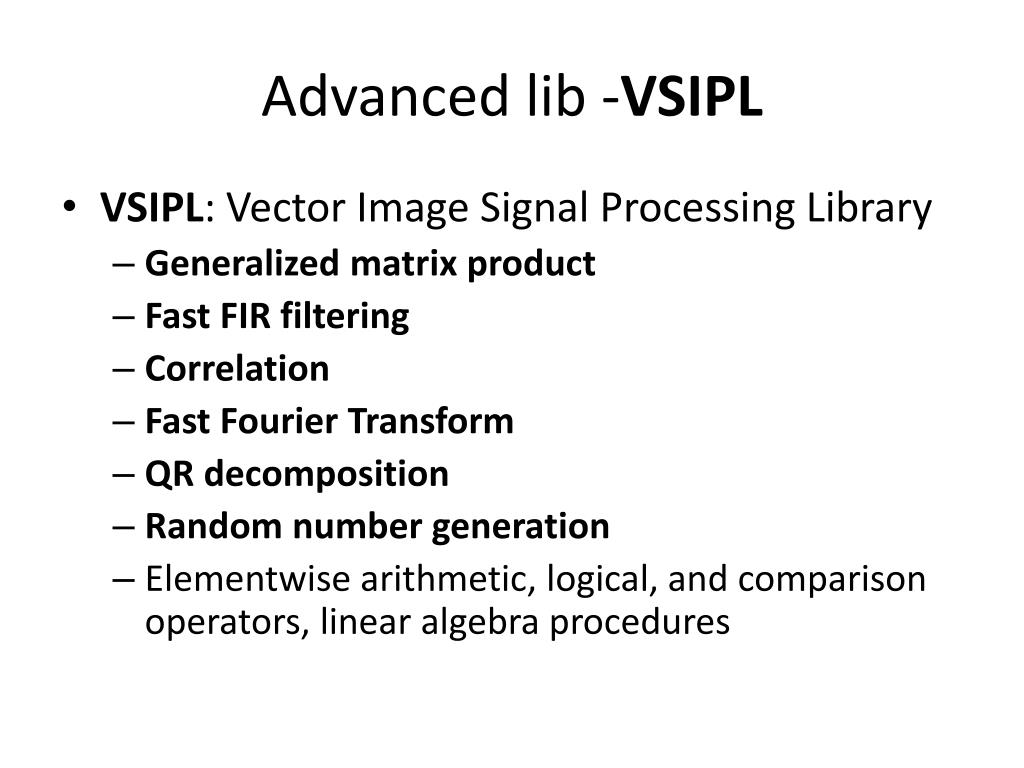 Advanced lib -VSIPL

• VSIPL: Vector Image Signal Processing Library
– Generalized matrix product
– Fast FIR filtering
– Correlation
– Fast Fourier Transform
– QR decomposition
– Random number generation
– Elementwise arithmetic, logical, and comparison operators, linear algebra procedures